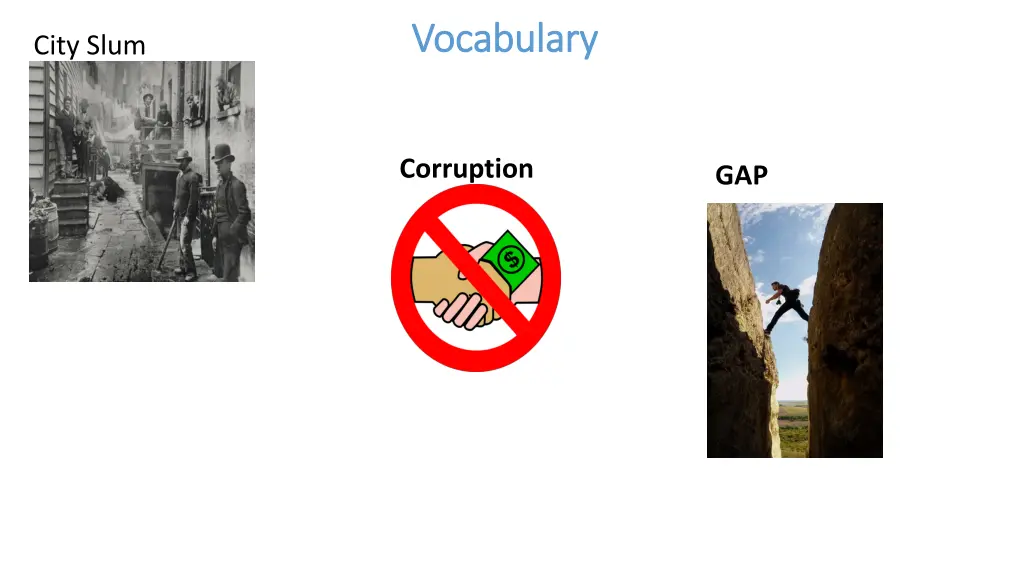 Vocabulary

City Slum

Corruption

$

GAP